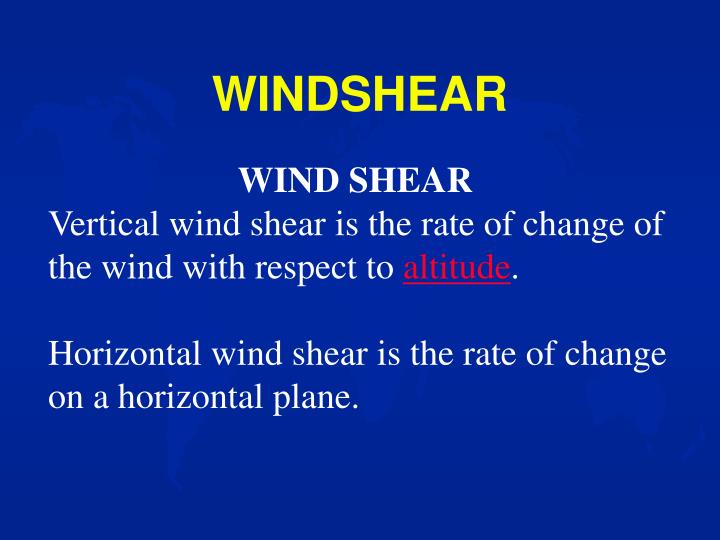 WINDSHEAR

WIND SHEAR

Vertical wind shear is the rate of change of the wind with respect to altitude.

Horizontal wind shear is the rate of change on a horizontal plane.